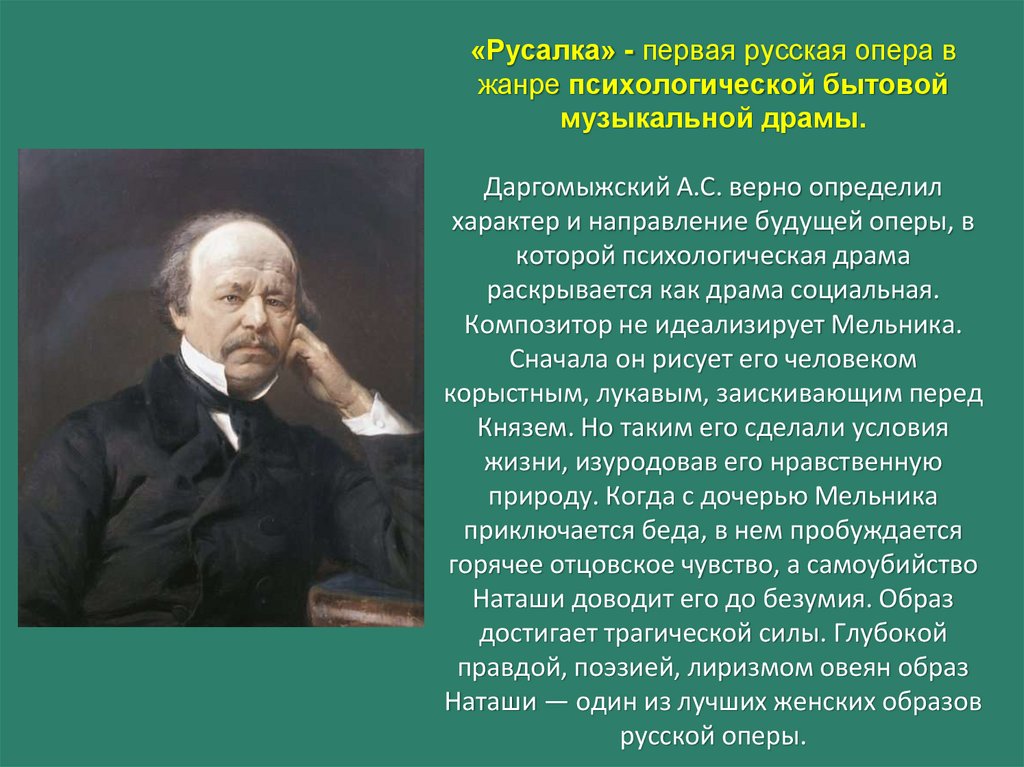 «Русалка» - первая русская опера в жанре психологической бытовой музыкальной драмы.

Даргомыжский А.С. верно определил характер и направление будущей оперы, в которой психологическая драма раскрывается как драма социальная. Композитор не идеализирует Мельника. Сначала он рисует его человеком корыстным, лукавым, заискивающим перед Князем. Но таким его сделали условия жизни, изуродовав его нравственную природу. Когда с дочерью Мельника приключается беда, в нем пробуждается горячее отцовское чувство, а самоубийство Наташи доводит его до безумия. Образ достигает трагической силы. Глубокой правдой, поэзией, лиризмом овеян образ Наташи — один из лучших женских образов русской оперы.